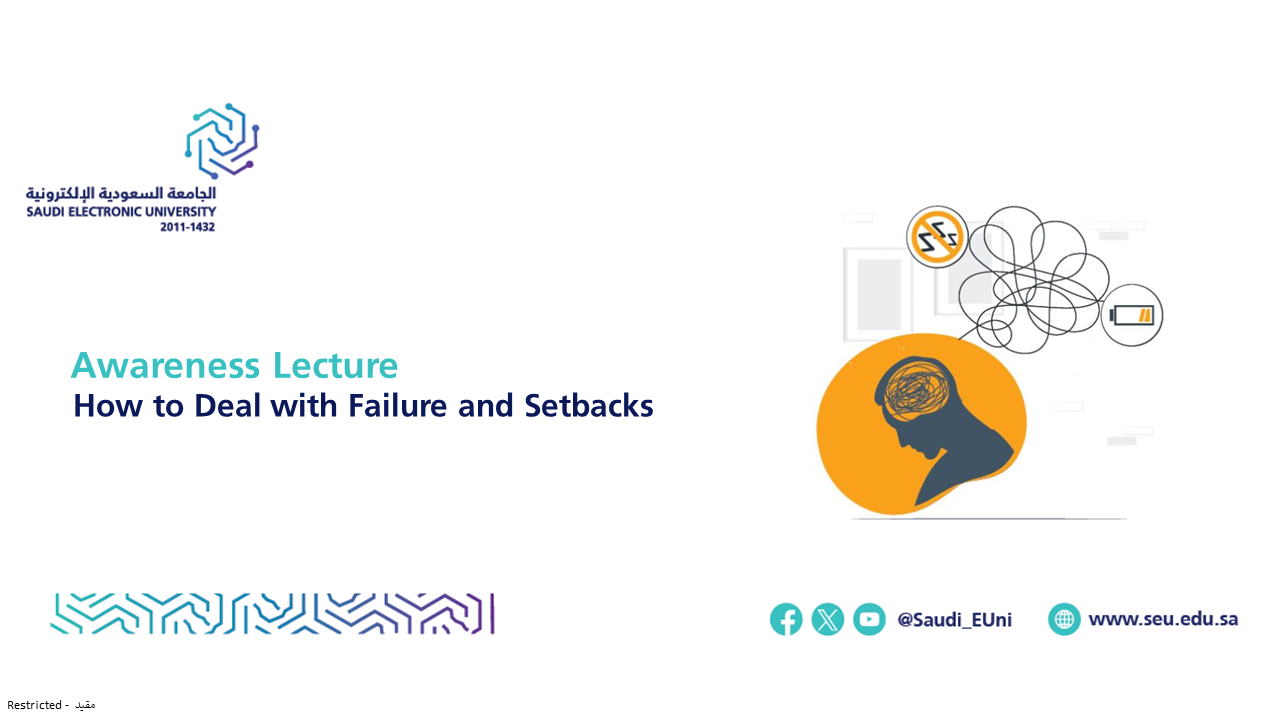 الجامعة السعودية الإلكترونية
SAUDI ELECTRONIC UNIVERSITY
2011-1432

Awareness Lecture
How to Deal with Failure and Setbacks

@Saudi_EUni
www.seu.edu.sa

Restricted - مقيد